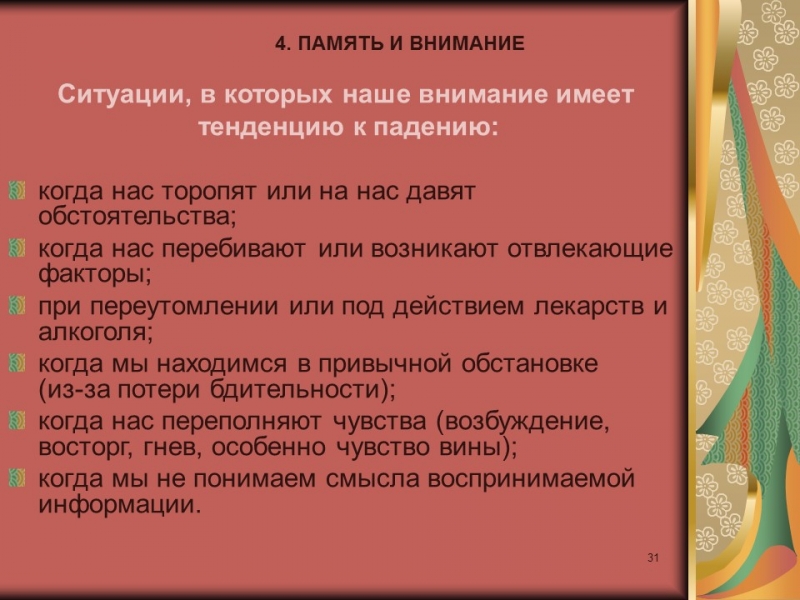 4. ПАМЯТЬ И ВНИМАНИЕ

Ситуации, в которых наше внимание имеет тенденцию к падению:

когда нас торопят или на нас давят обстоятельства;

когда нас перебивают или возникают отвлекающие факторы;

при переутомлении или под действием лекарств и алкоголя;

когда мы находимся в привычной обстановке (из-за потери бдительности);

когда нас переполняют чувства (возбуждение, восторг, гнев, особенно чувство вины);

когда мы не понимаем смысла воспринимаемой информации.

31